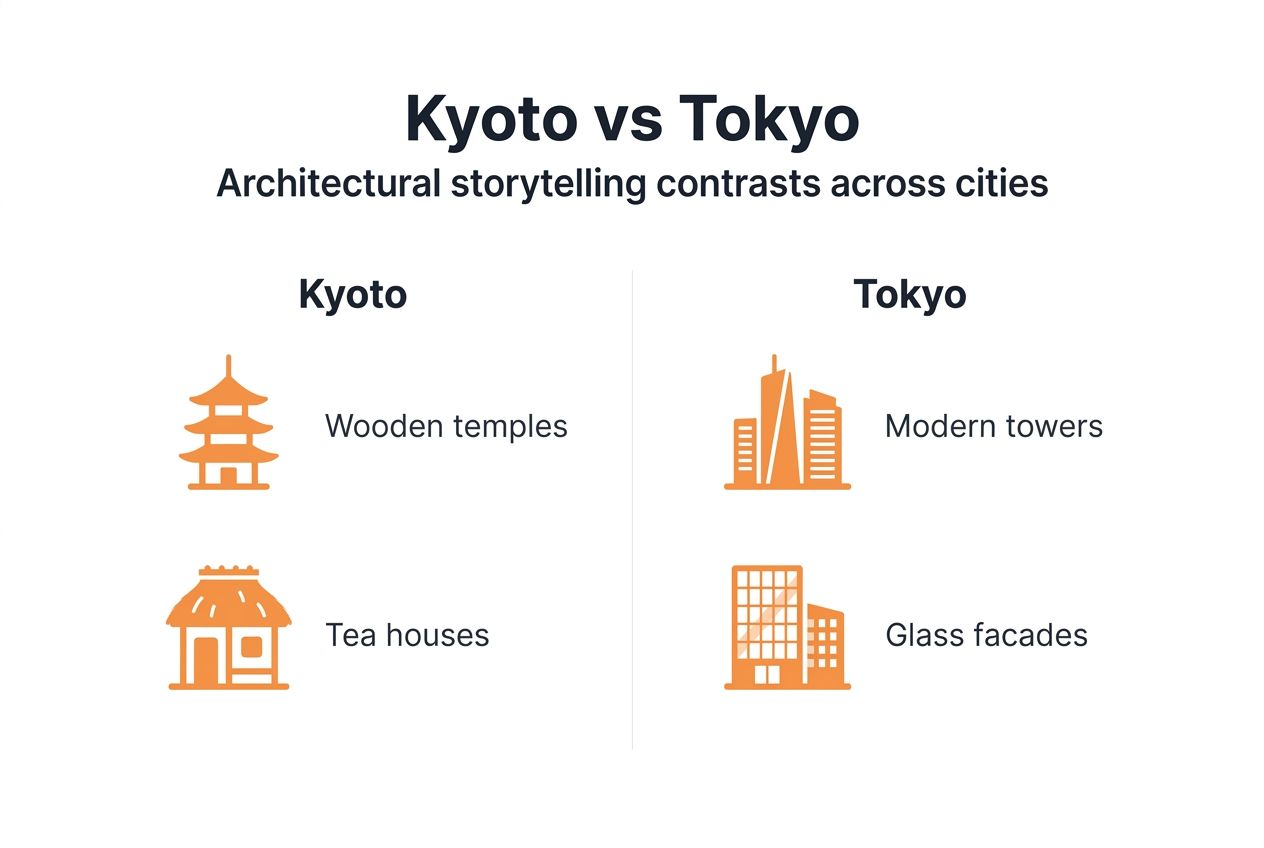 Kyoto vs Tokyo

Architectural storytelling contrasts across cities

Kyoto

Wooden temples

Tea houses

Tokyo

Modern towers

Glass facades